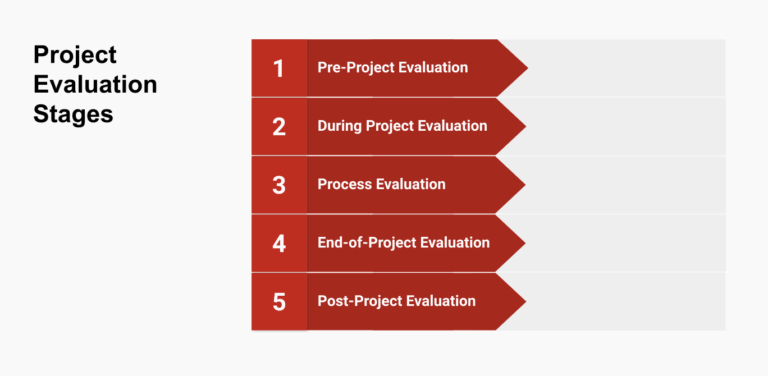 Project Evaluation Stages

1 Pre-Project Evaluation

2 During Project Evaluation

3 Process Evaluation

4 End-of-Project Evaluation

5 Post-Project Evaluation